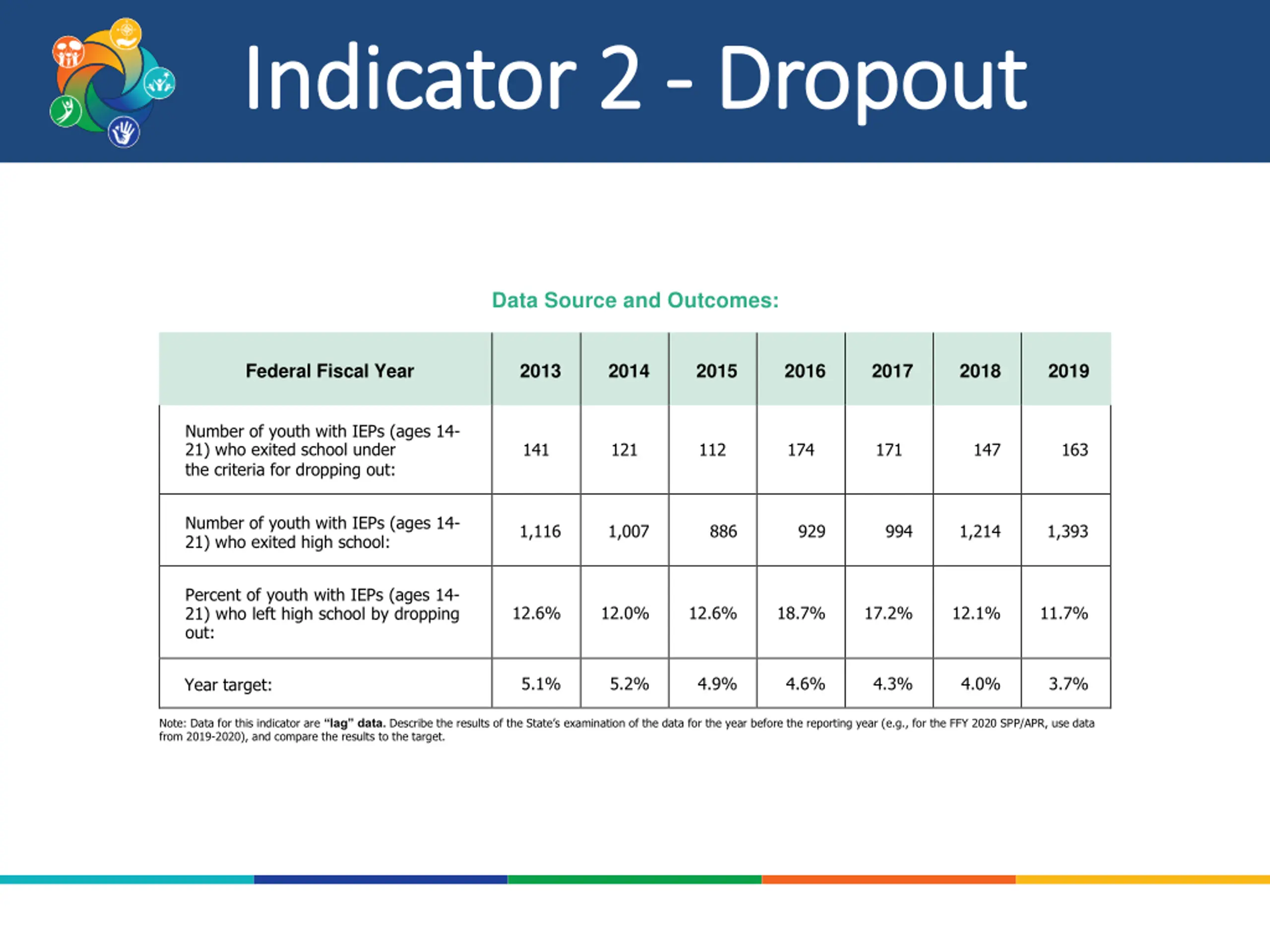 Indicator 2 - Dropout

Data Source and Outcomes:

| Federal Fiscal Year | 2013 | 2014 | 2015 | 2016 | 2017 | 2018 | 2019 |
|---|---|---|---|---|---|---|---|
| Number of youth with IEPs (ages 14-21) who exited school under the criteria for dropping out: | 141 | 121 | 112 | 174 | 171 | 147 | 163 |
| Number of youth with IEPs (ages 14-21) who exited high school: | 1,116 | 1,007 | 886 | 929 | 994 | 1,214 | 1,393 |
| Percent of youth with IEPs (ages 14-21) who left high school by dropping out: | 12.6% | 12.0% | 12.6% | 18.7% | 17.2% | 12.1% | 11.7% |
| Year target: | 5.1% | 5.2% | 4.9% | 4.6% | 4.3% | 4.0% | 3.7% |

Note: Data for this indicator are "lag" data. Describe the results of the State's examination of the data for the year before the reporting year (e.g., for the FFY 2020 SPP/APR, use data from 2019-2020), and compare the results to the target.